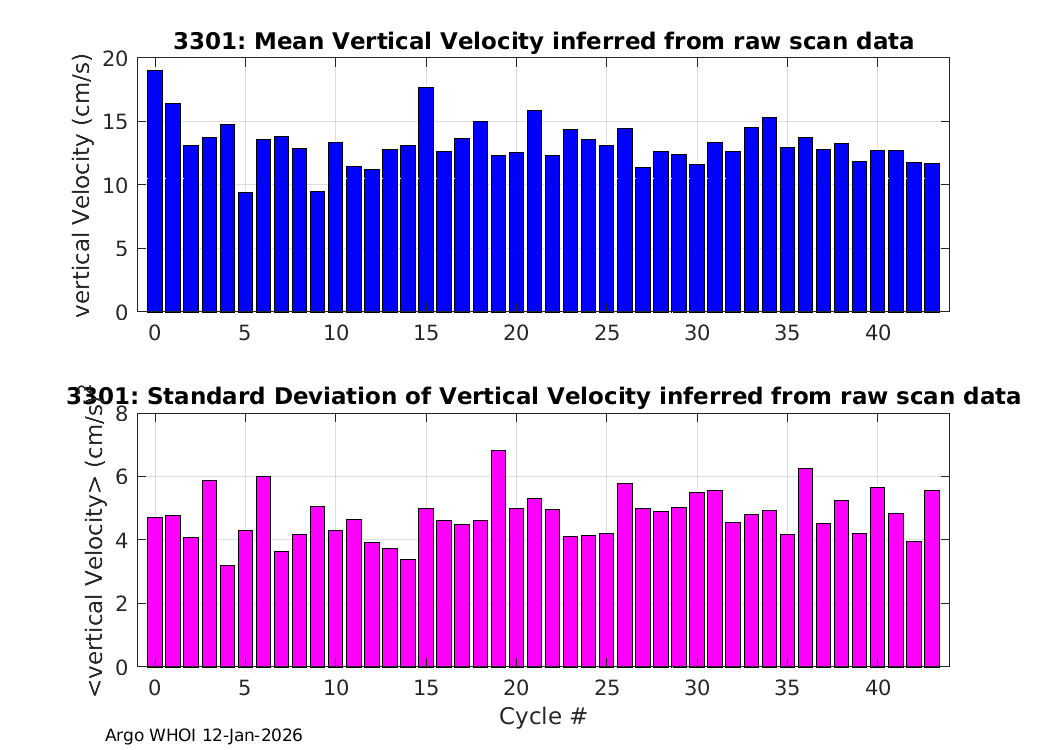 3301: Mean Vertical Velocity inferred from raw scan data

vertical Velocity (cm/s)

20
15
10
5
0

0 5 10 15 20 25 30 35 40

3301: Standard Deviation of Vertical Velocity inferred from raw scan data

<vertical Velocity> (cm/s)

8
6
4
2
0

0 5 10 15 20 25 30 35 40

Cycle #

Argo WHOI 12-Jan-2026